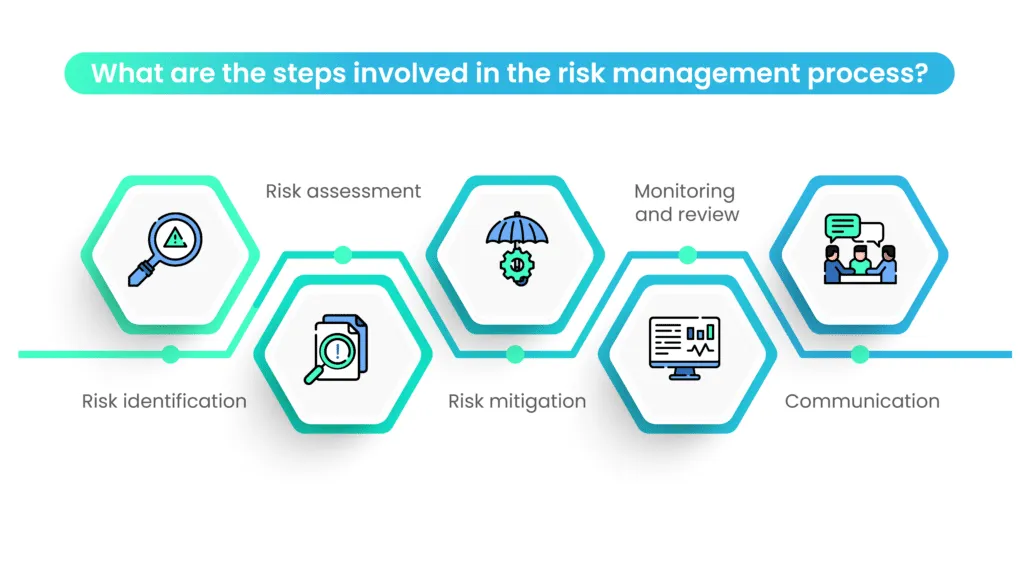 What are the steps involved in the risk management process?

Risk identification

Risk assessment

Risk mitigation

Monitoring and review

Communication